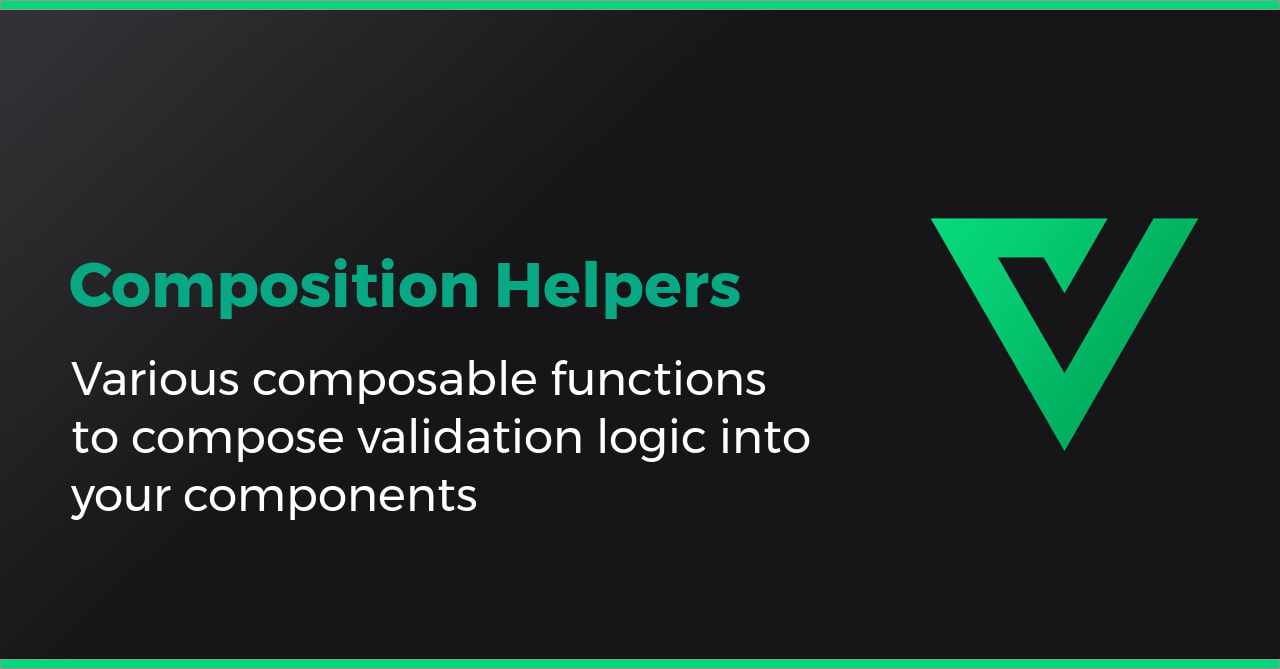 Composition Helpers

Various composable functions to compose validation logic into your components